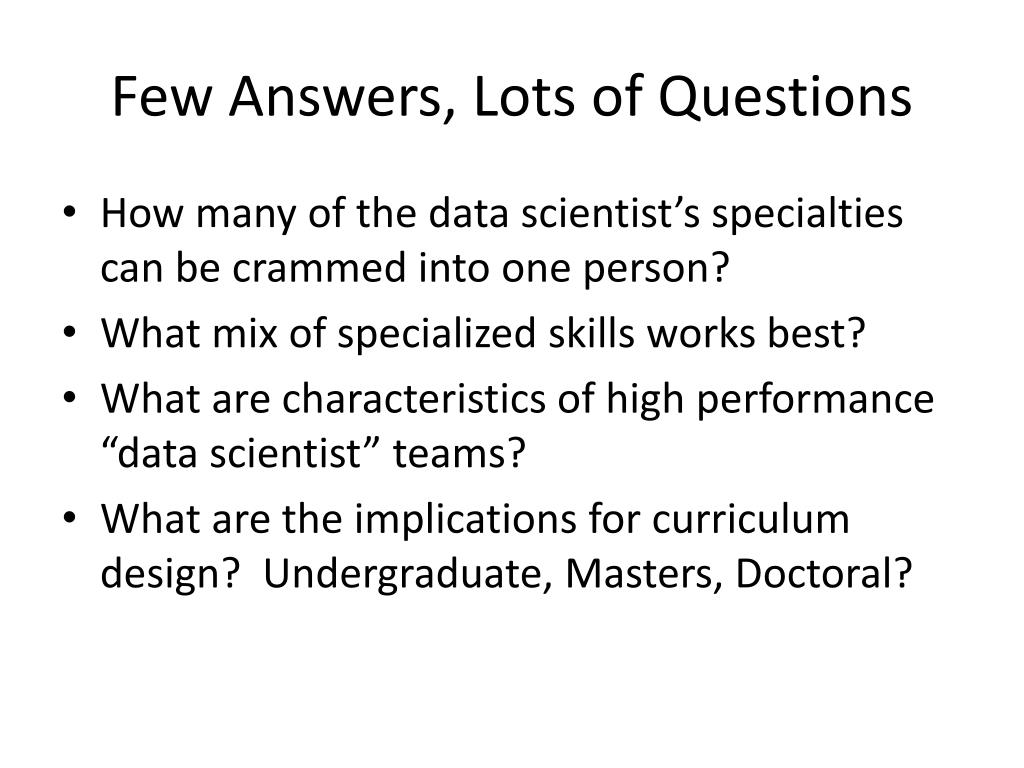 Few Answers, Lots of Questions

• How many of the data scientist’s specialties can be crammed into one person?
• What mix of specialized skills works best?
• What are characteristics of high performance “data scientist” teams?
• What are the implications for curriculum design?  Undergraduate, Masters, Doctoral?